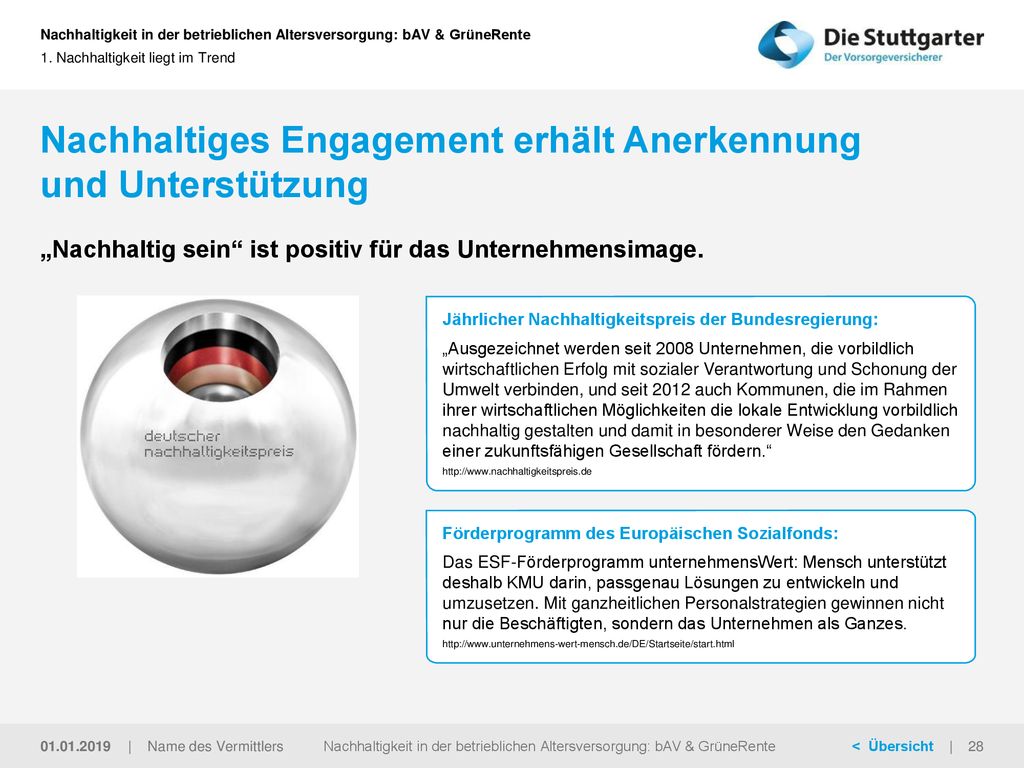 Nachhaltigkeit in der betrieblichen Altersversorgung: bAV & GrüneRente
1. Nachhaltigkeit liegt im Trend

Die Stuttgarter
Der Vorsorgeversicherer

Nachhaltiges Engagement erhält Anerkennung und Unterstützung

„Nachhaltig sein“ ist positiv für das Unternehmensimage.

deutscher nachhaltigkeitspreis

Jährlicher Nachhaltigkeitspreis der Bundesregierung:

„Ausgezeichnet werden seit 2008 Unternehmen, die vorbildlich wirtschaftlichen Erfolg mit sozialer Verantwortung und Schonung der Umwelt verbinden, und seit 2012 auch Kommunen, die im Rahmen ihrer wirtschaftlichen Möglichkeiten die lokale Entwicklung vorbildlich nachhaltig gestalten und damit in besonderer Weise den Gedanken einer zukunftsfähigen Gesellschaft fördern.“

http://www.nachhaltigkeitspreis.de

Förderprogramm des Europäischen Sozialfonds:

Das ESF-Förderprogramm unternehmensWert: Mensch unterstützt deshalb KMU darin, passgenau Lösungen zu entwickeln und umzusetzen. Mit ganzheitlichen Personalstrategien gewinnen nicht nur die Beschäftigten, sondern das Unternehmen als Ganzes.

http://www.unternehmens-wert-mensch.de/DE/Startseite/start.html

01.01.2019 | Name des Vermittlers Nachhaltigkeit in der betrieblichen Altersversorgung: bAV & GrüneRente < Übersicht | 28